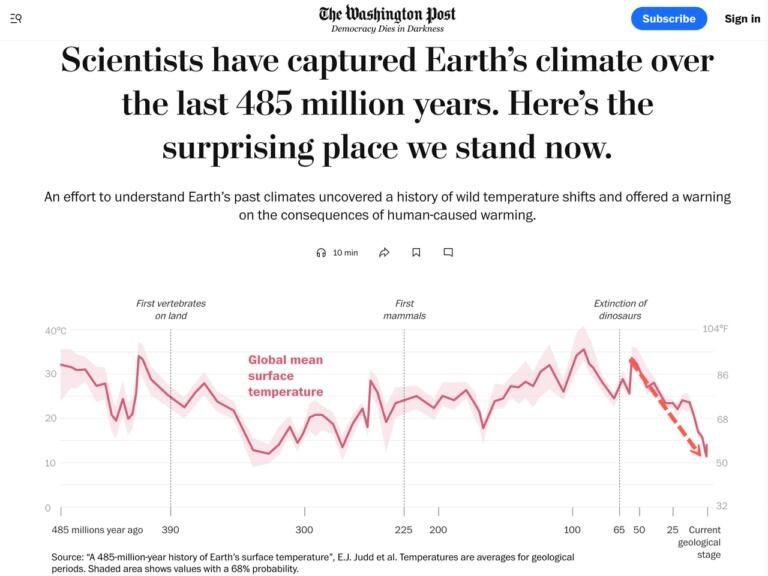 The Washington Post
Democracy Dies in Darkness

Subscribe

Sign in

Scientists have captured Earth's climate over the last 485 million years. Here's the surprising place we stand now.

An effort to understand Earth's past climates uncovered a history of wild temperature shifts and offered a warning on the consequences of human-caused warming.

10 min

First vertebrates on land

First mammals

Extinction of dinosaurs

40°C

30

20

10

0

104°F

86

68

50

32

Global mean surface temperature

485 millions year ago

390

300

225

200

100

65

50

25

Current geological stage

Source: "A 485-million-year history of Earth's surface temperature", E.J. Judd et al. Temperatures are averages for geological periods. Shaded area shows values with a 68% probability.